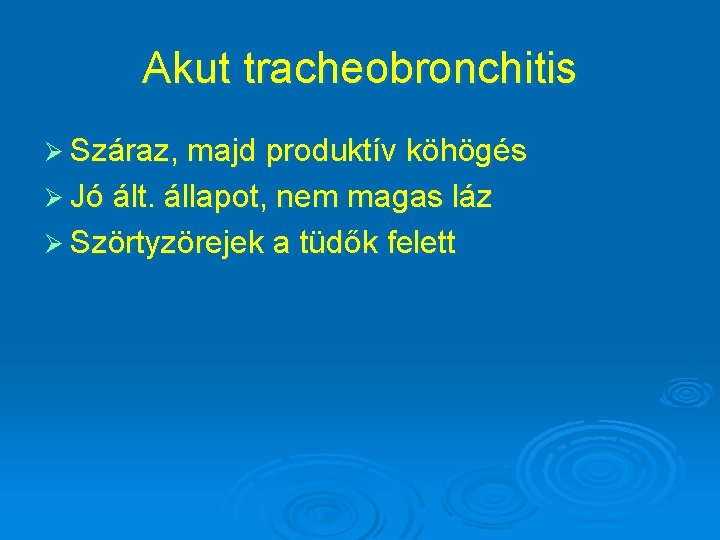 Akut tracheobronchitis

➢ Száraz, majd produktív köhögés
➢ Jó ált. állapot, nem magas láz
➢ Szörtyzörejek a tüdők felett